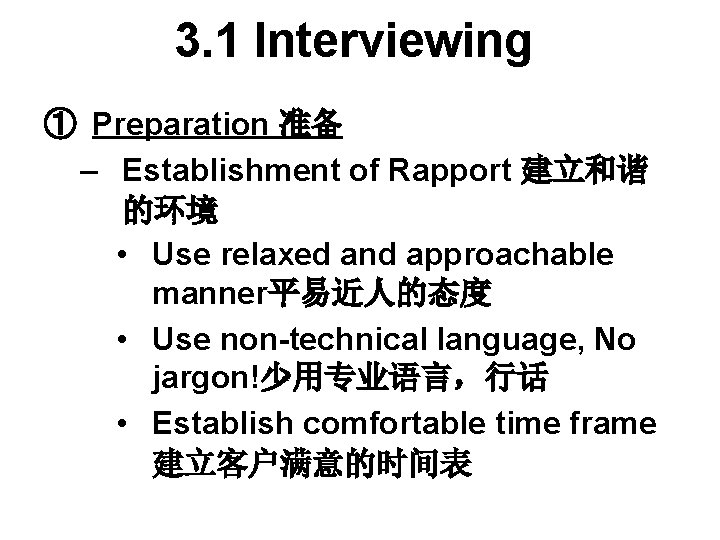 3.1 Interviewing

① Preparation 准备

– Establishment of Rapport 建立和谐的环境

• Use relaxed and approachable manner平易近人的态度

• Use non-technical language, No jargon!少用专业语言，行话

• Establish comfortable time frame 建立客户满意的时间表